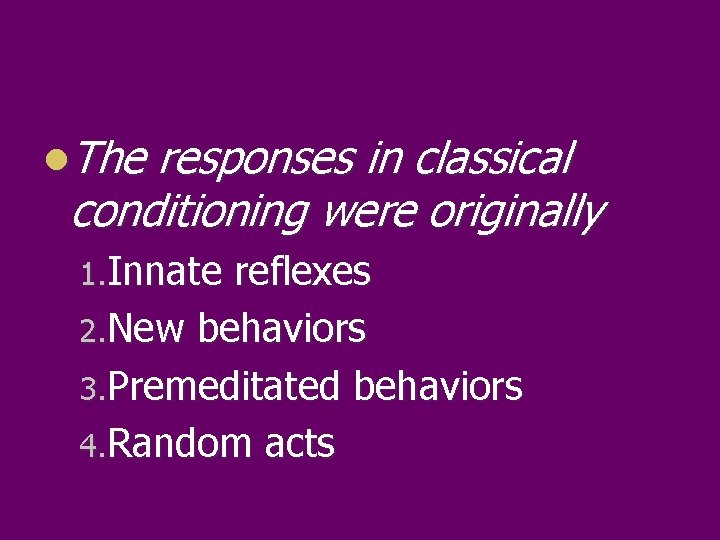 The responses in classical conditioning were originally

1. Innate reflexes
2. New behaviors
3. Premeditated behaviors
4. Random acts